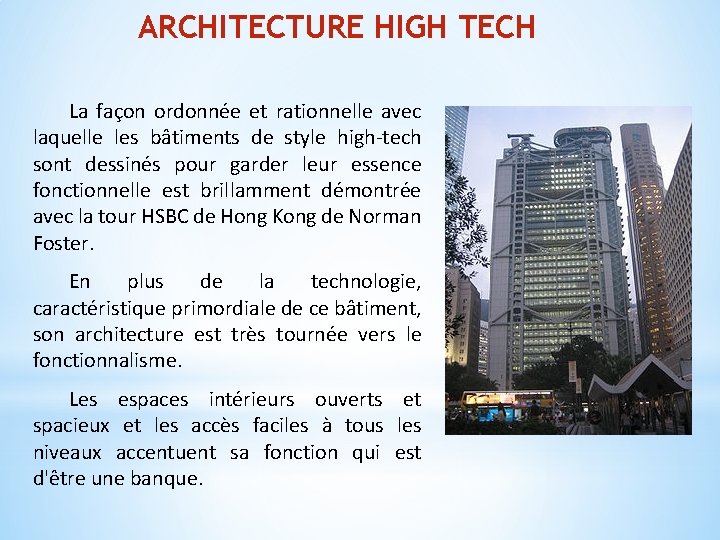 ARCHITECTURE HIGH TECH

La façon ordonnée et rationnelle avec laquelle les bâtiments de style high-tech sont dessinés pour garder leur essence fonctionnelle est brillamment démontrée avec la tour HSBC de Hong Kong de Norman Foster.

En plus de la technologie, caractéristique primordiale de ce bâtiment, son architecture est très tournée vers le fonctionnalisme.

Les espaces intérieurs ouverts et spacieux et les accès faciles à tous les niveaux accentuent sa fonction qui est d'être une banque.